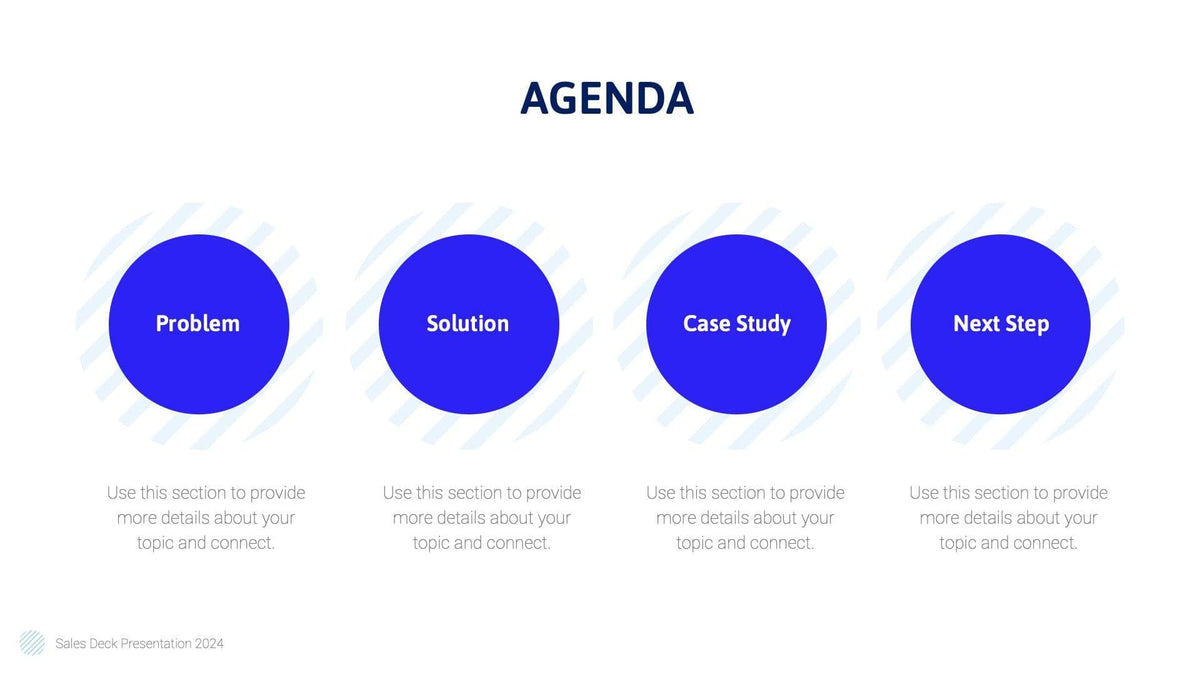 AGENDA

Problem

Use this section to provide more details about your topic and connect.

Solution

Use this section to provide more details about your topic and connect.

Case Study

Use this section to provide more details about your topic and connect.

Next Step

Use this section to provide more details about your topic and connect.

Sales Deck Presentation 2024